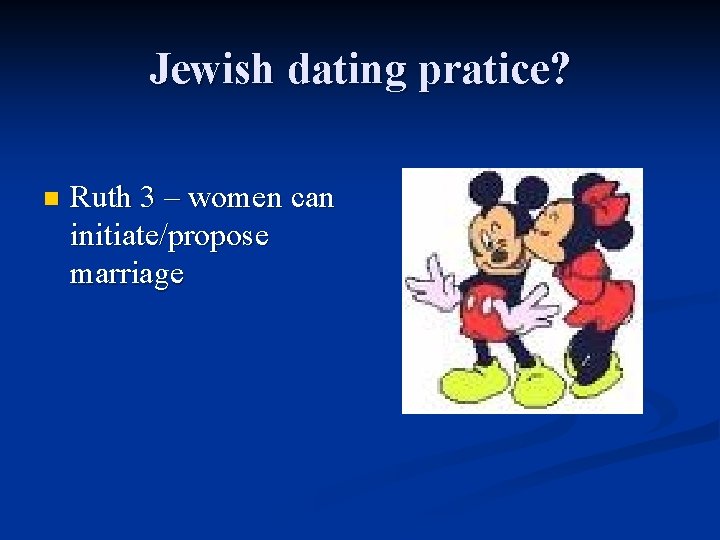 Jewish dating pratice?

• Ruth 3 – women can initiate/propose marriage